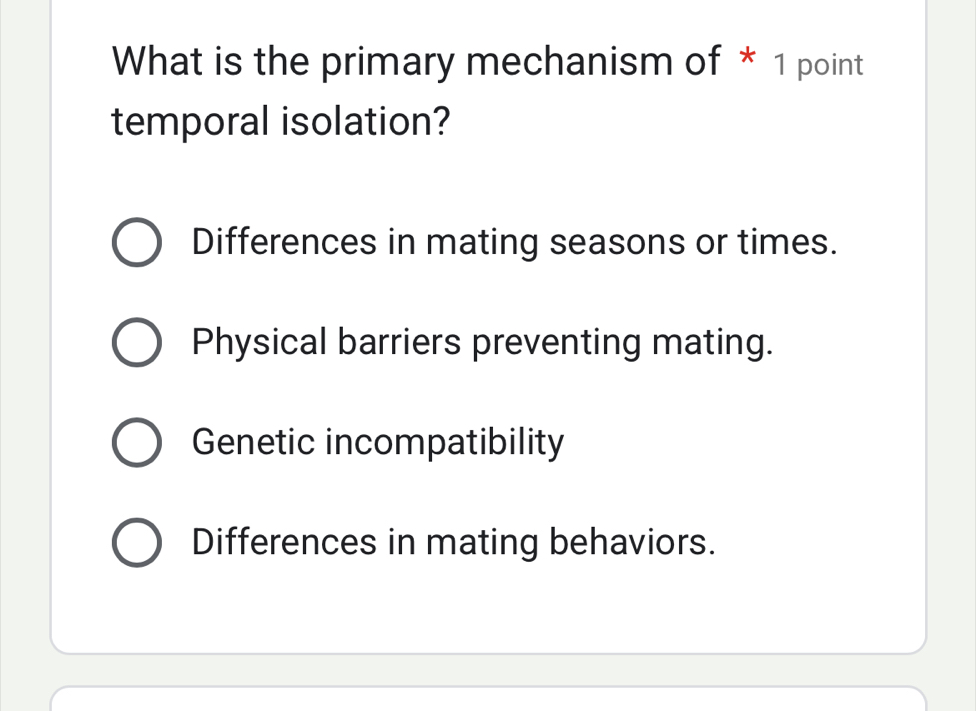 What is the primary mechanism of temporal isolation? * 1 point

Differences in mating seasons or times.

Physical barriers preventing mating.

Genetic incompatibility

Differences in mating behaviors.